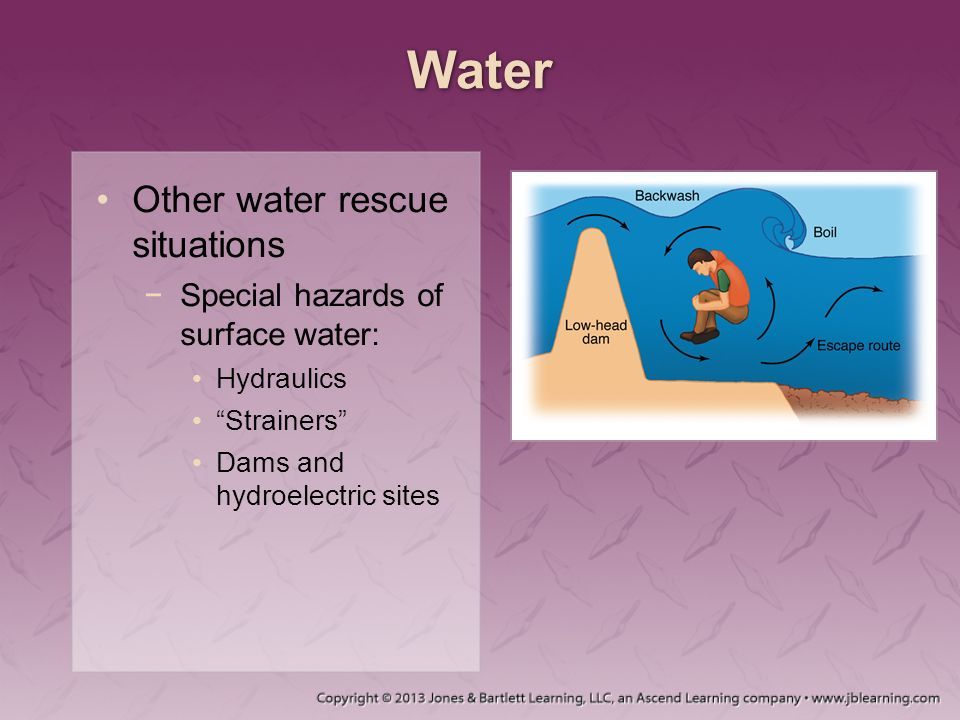 Water

• Other water rescue situations
 − Special hazards of surface water:
  • Hydraulics
  • “Strainers”
  • Dams and hydroelectric sites

Backwash
Boil
Low-head dam
Escape route

Copyright © 2013 Jones & Bartlett Learning, LLC, an Ascend Learning company • www.jblearning.com